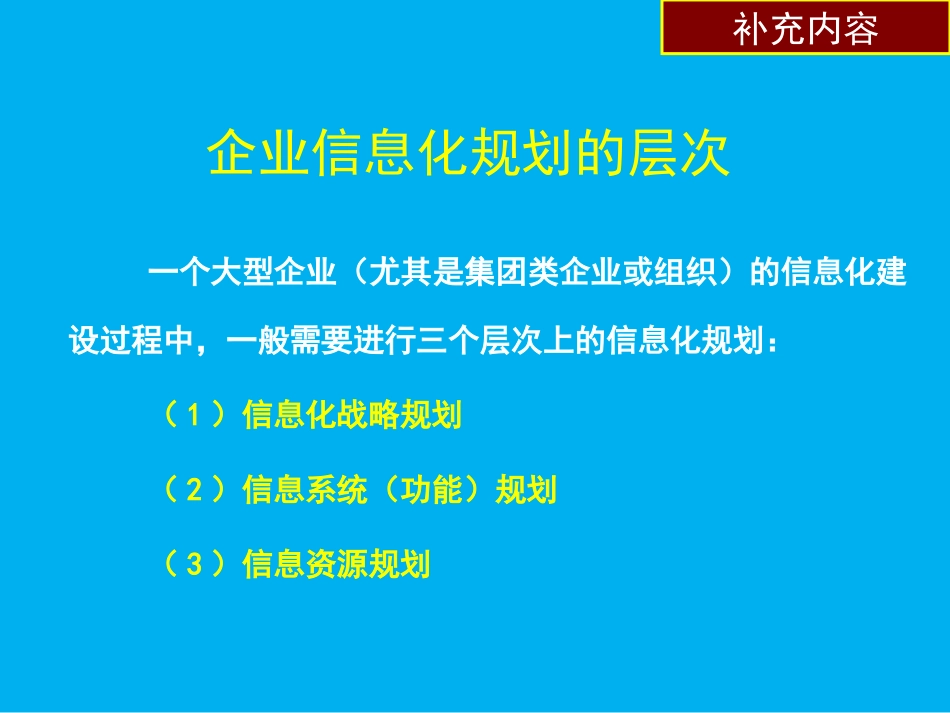 补充内容

企业信息化规划的层次

一个大型企业（尤其是集团类企业或组织）的信息化建设过程中，一般需要进行三个层次上的信息化规划：

（1）信息化战略规划

（2）信息系统（功能）规划

（3）信息资源规划